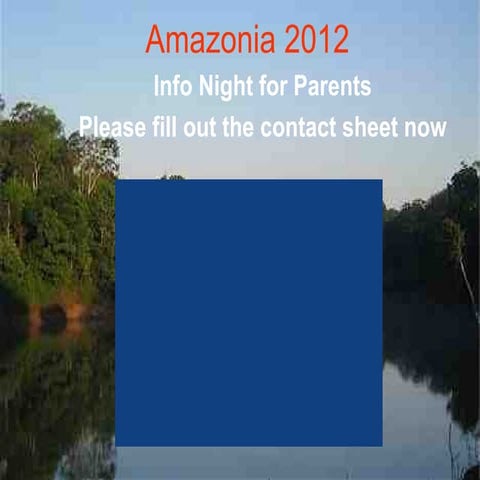 Amazonia 2012

Info Night for Parents

Please fill out the contact sheet now